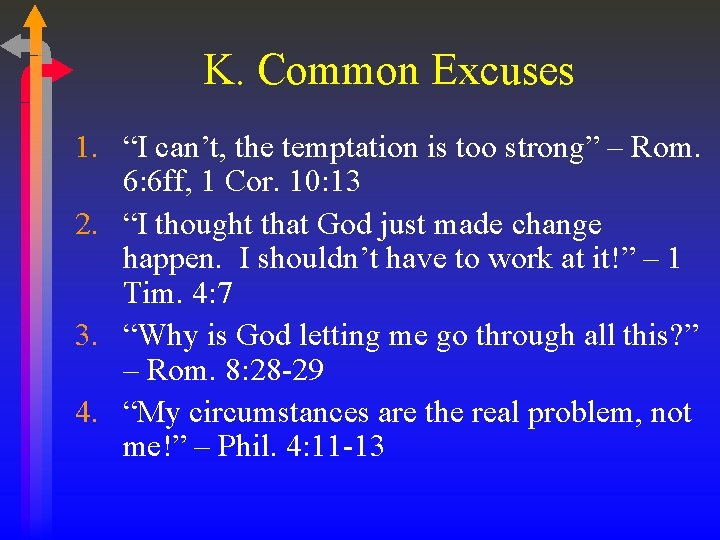 K. Common Excuses

1. "I can't, the temptation is too strong" – Rom. 6:6ff, 1 Cor. 10:13
2. "I thought that God just made change happen. I shouldn't have to work at it!" – 1 Tim. 4:7
3. "Why is God letting me go through all this?" – Rom. 8:28-29
4. "My circumstances are the real problem, not me!" – Phil. 4:11-13